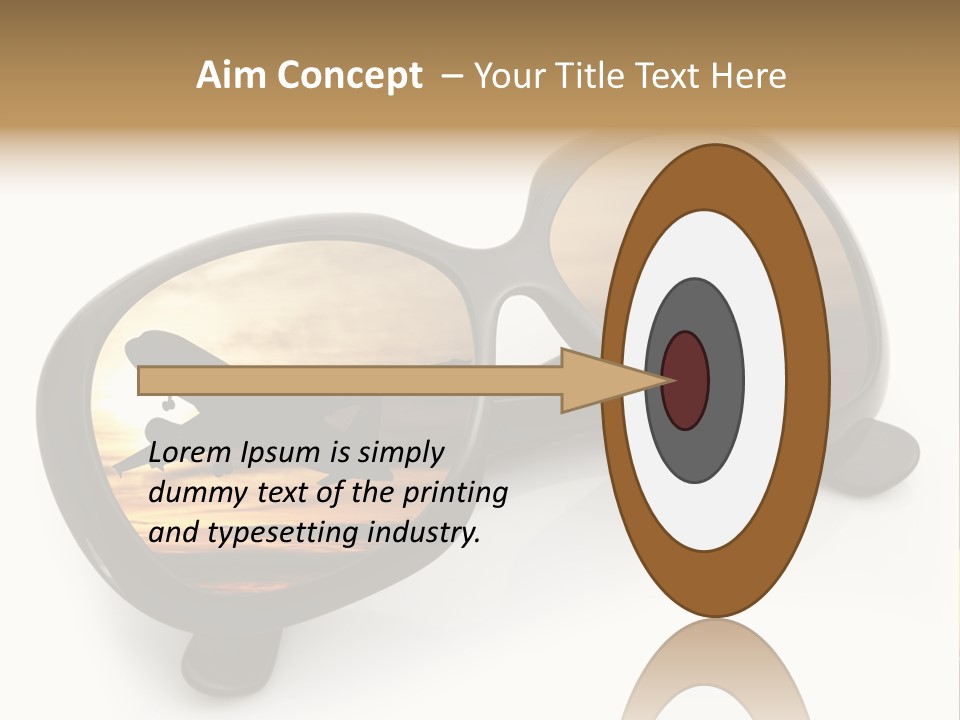 Aim Concept – Your Title Text Here

Lorem Ipsum is simply dummy text of the printing and typesetting industry.